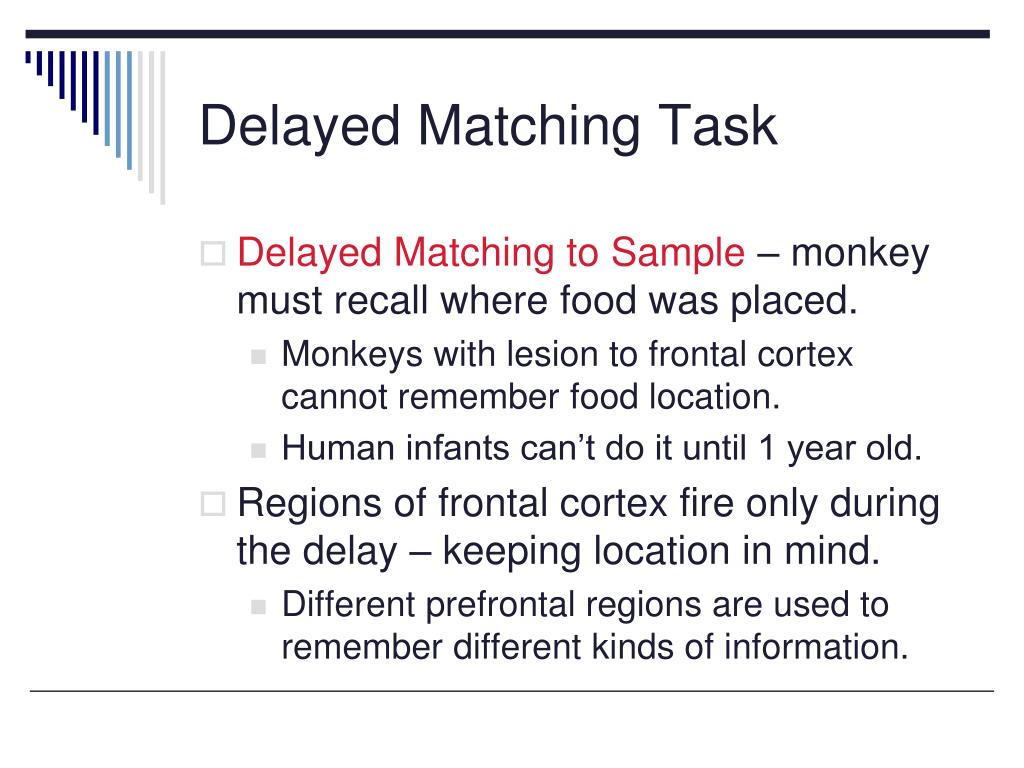 Delayed Matching Task

Delayed Matching to Sample – monkey must recall where food was placed.

Monkeys with lesion to frontal cortex cannot remember food location.

Human infants can’t do it until 1 year old.

Regions of frontal cortex fire only during the delay – keeping location in mind.

Different prefrontal regions are used to remember different kinds of information.